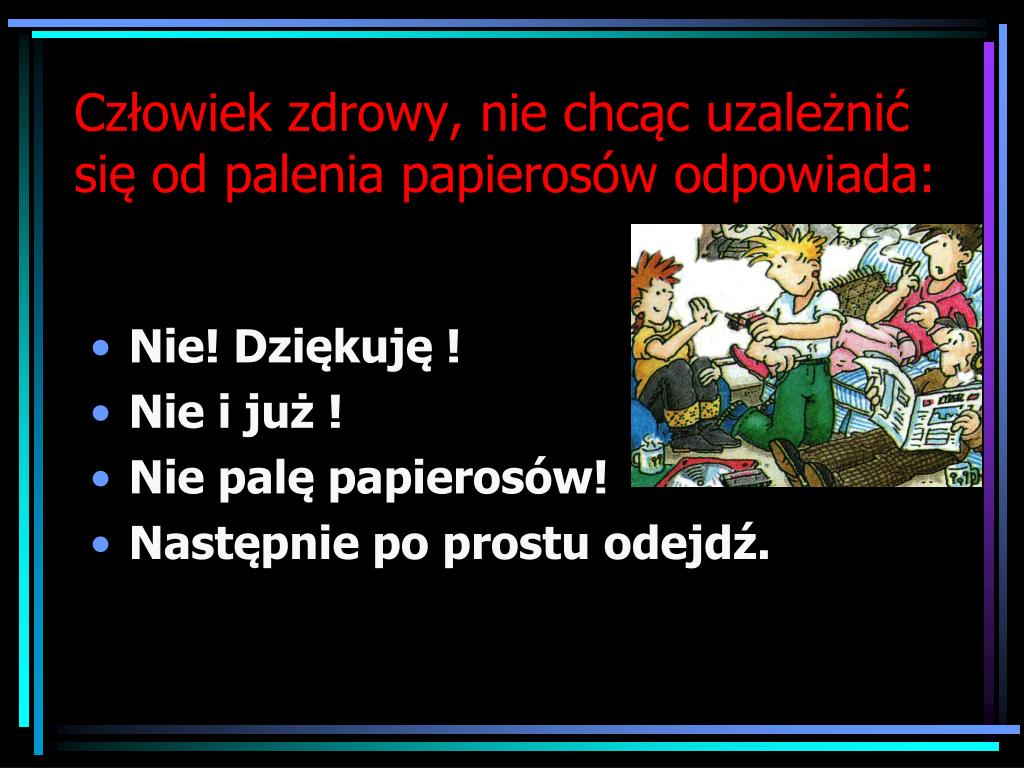 Człowiek zdrowy, nie chcąc uzależnić się od palenia papierosów odpowiada:

• Nie! Dziękuję !
• Nie i już !
• Nie palę papierosów!
• Następnie po prostu odejdź.